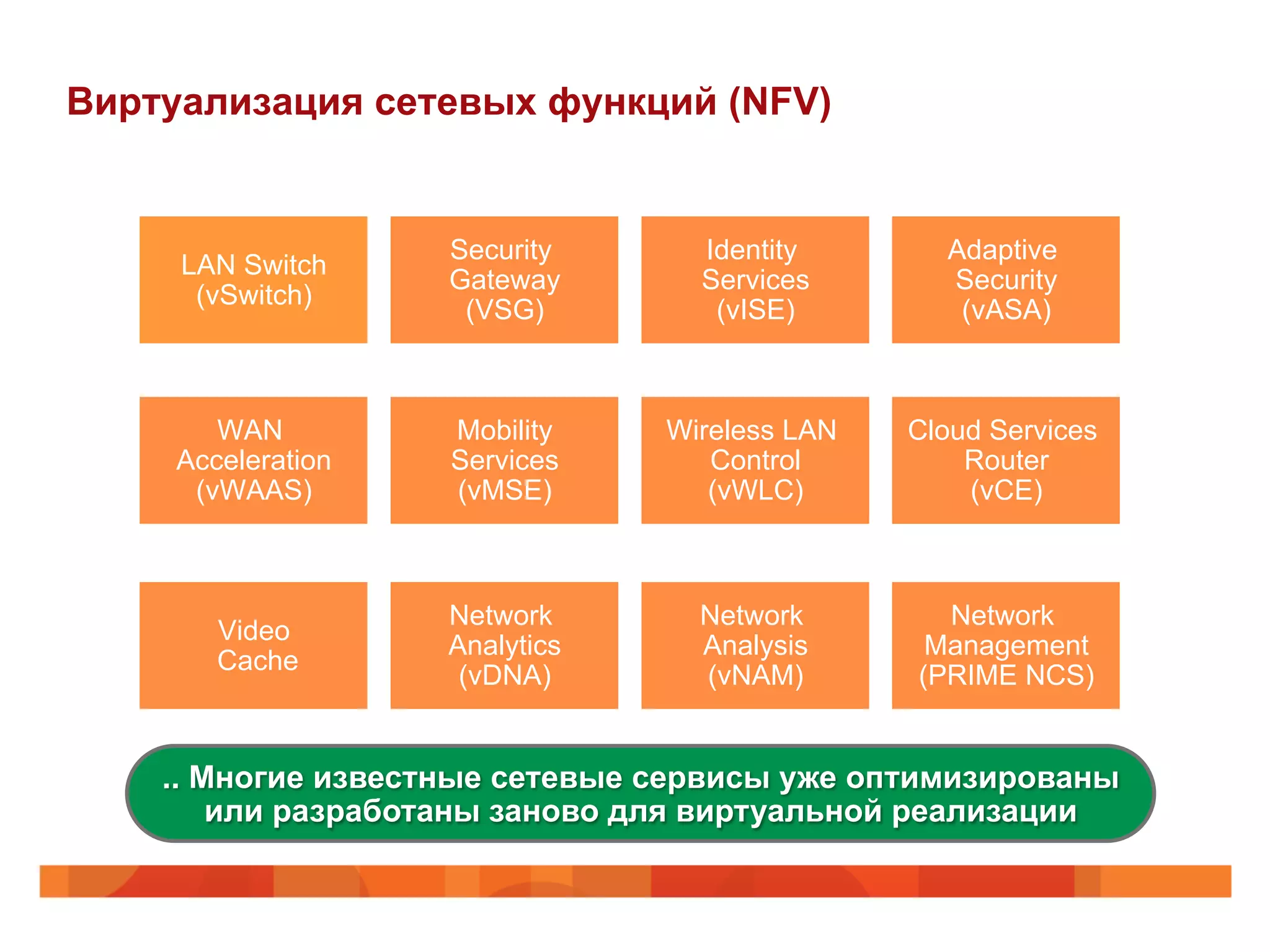 Виртуализация сетевых функций (NFV)

LAN Switch (vSwitch)

Security Gateway (VSG)

Identity Services (vISE)

Adaptive Security (vASA)

WAN Acceleration (vWAAS)

Mobility Services (vMSE)

Wireless LAN Control (vWLC)

Cloud Services Router (vCE)

Video Cache

Network Analytics (vDNA)

Network Analysis (vNAM)

Network Management (PRIME NCS)

.. Многие известные сетевые сервисы уже оптимизированы или разработаны заново для виртуальной реализации